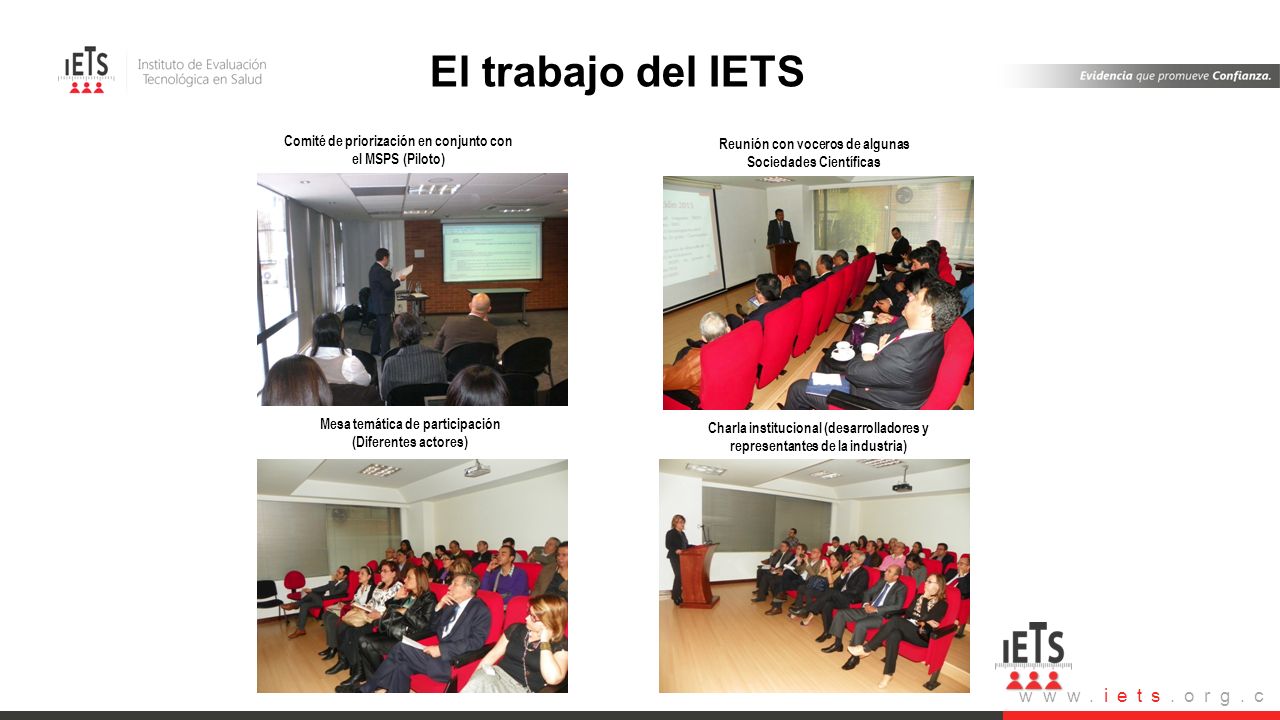 IETS Instituto de Evaluación Tecnológica en Salud

El trabajo del IETS

Evidencia que promueve Confianza.

Comité de priorización en conjunto con el MSPS (Piloto)

Reunión con voceros de algunas Sociedades Científicas

Mesa temática de participación (Diferentes actores)

Charla institucional (desarrolladores y representantes de la industria)

IETS

www.iets.org.c